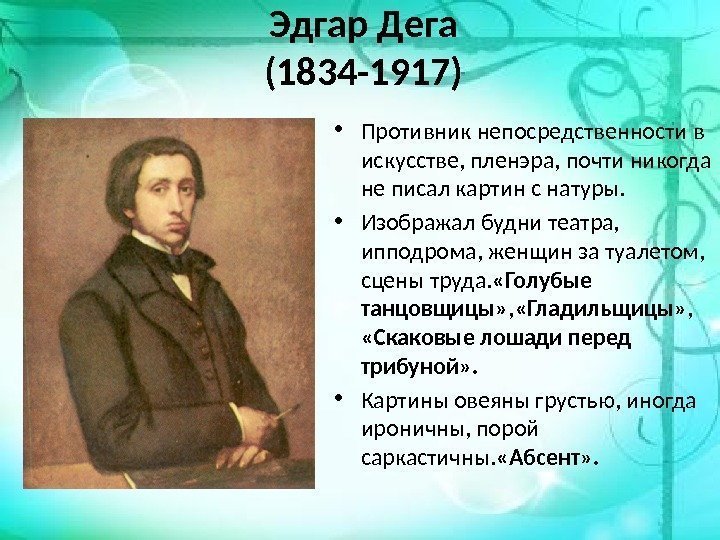 Эдгар Дега
(1834-1917)

• Противник непосредственности в искусстве, пленэра, почти никогда не писал картин с натуры.

• Изображал будни театра, ипподрома, женщин за туалетом, сцены труда.«Голубые танцовщицы»,«Гладильщицы», «Скаковые лошади перед трибуной».

• Картины овеяны грустью, иногда ироничны, порой саркастичны.«Абсент».